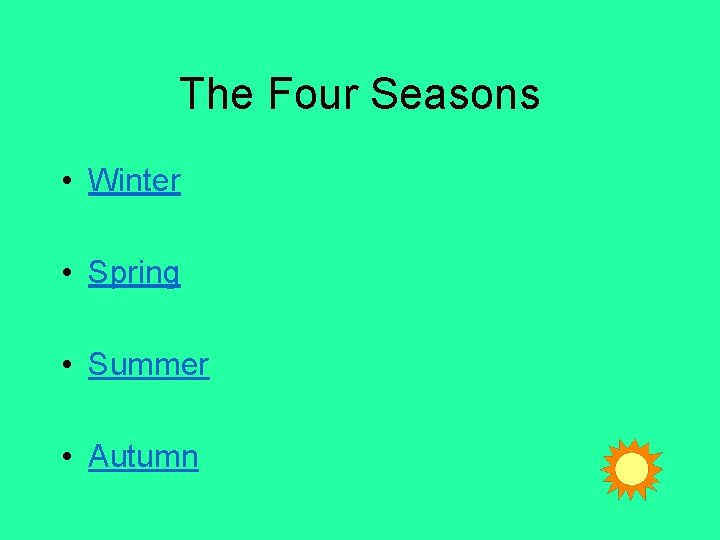 The Four Seasons

• Winter

• Spring

• Summer

• Autumn